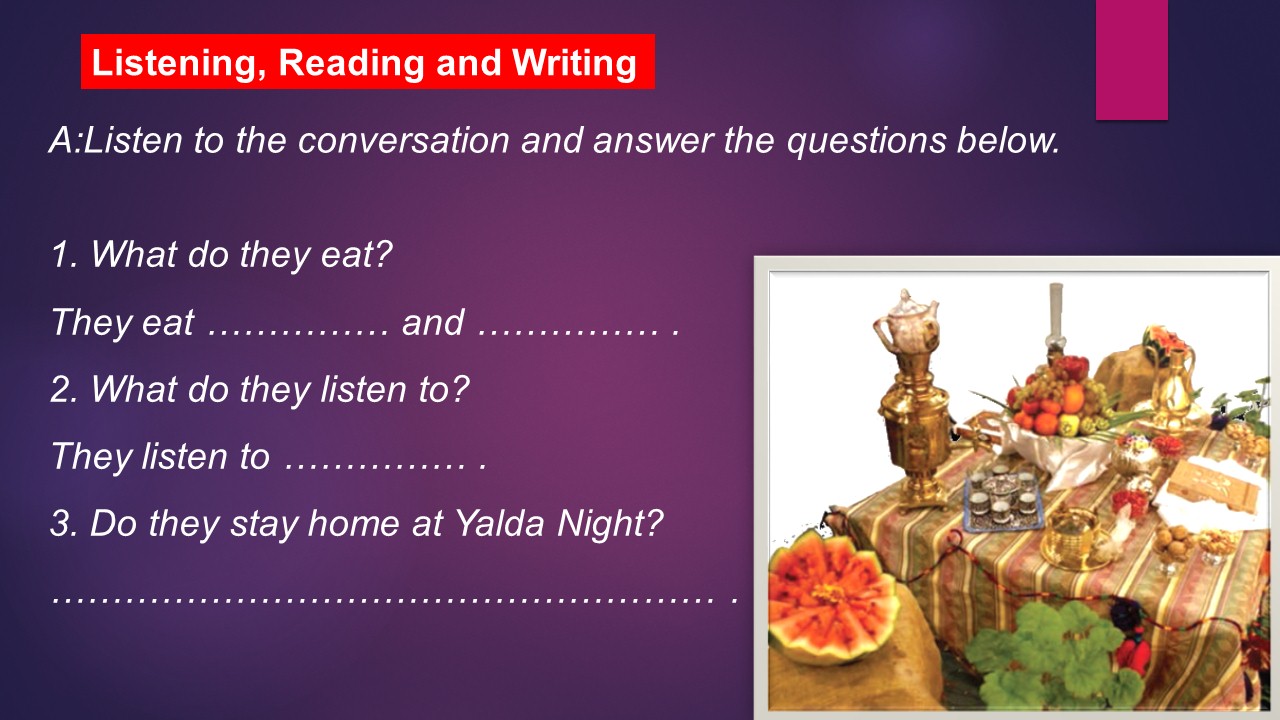 Listening, Reading and Writing

A:Listen to the conversation and answer the questions below.

1. What do they eat?

They eat …………… and …………… .

2. What do they listen to?

They listen to …………… .

3. Do they stay home at Yalda Night?

……………………………………………… .